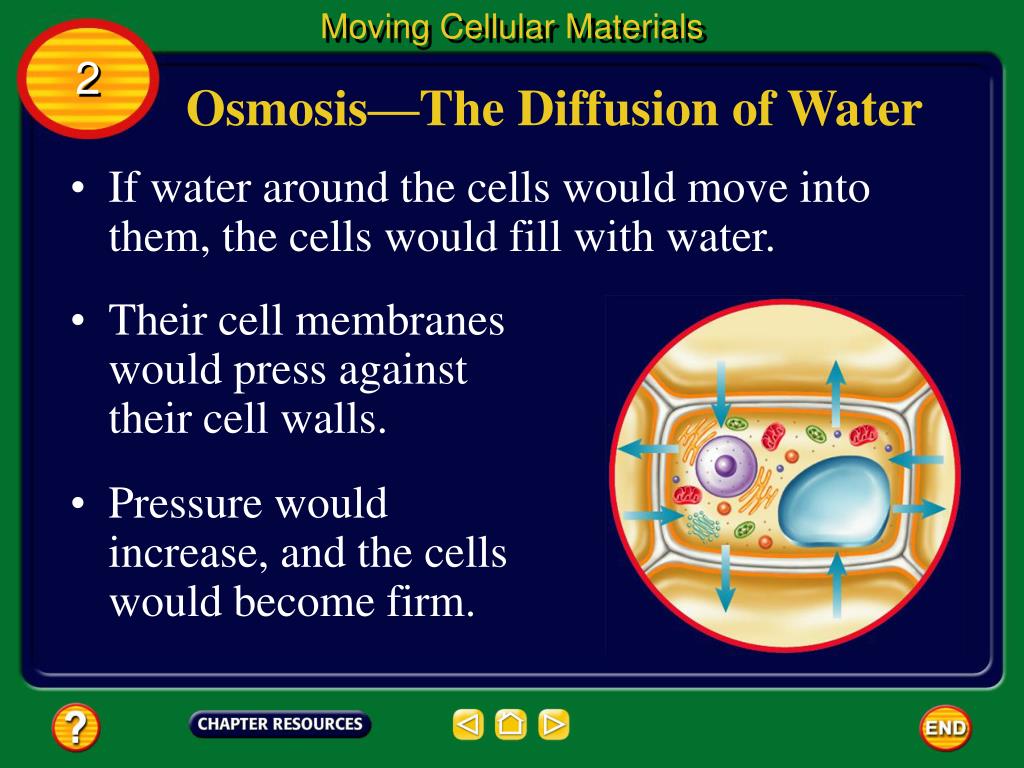 Moving Cellular Materials

2

Osmosis—The Diffusion of Water

• If water around the cells would move into them, the cells would fill with water.

• Their cell membranes would press against their cell walls.

• Pressure would increase, and the cells would become firm.

?

CHAPTER RESOURCES

END